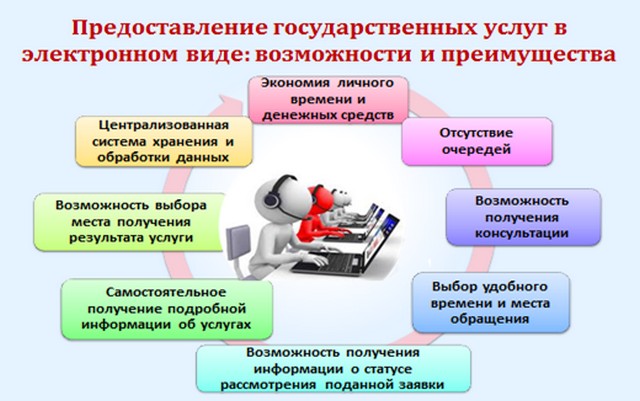 Предоставление государственных услуг в электронном виде: возможности и преимущества

Экономия личного времени и денежных средств

Отсутствие очередей

Возможность получения консультации

Выбор удобного времени и места обращения

Возможность получения информации о статусе рассмотрения поданной заявки

Самостоятельное получение подробной информации об услугах

Возможность выбора места получения результата услуги

Централизованная система хранения и обработки данных